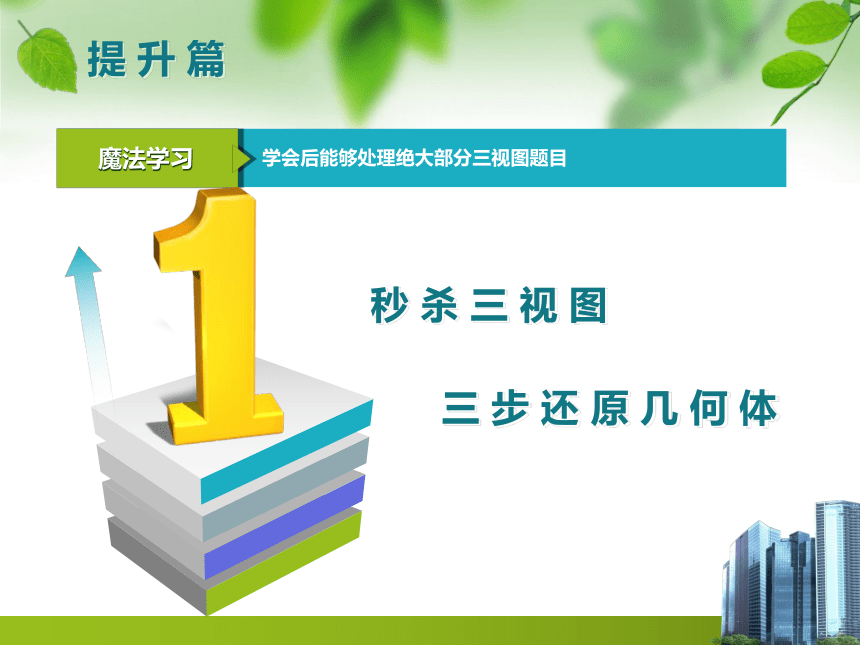 提升篇

魔法学习

学会后能够处理绝大部分三视图题目

1

秒杀三视图

三步还原几何体